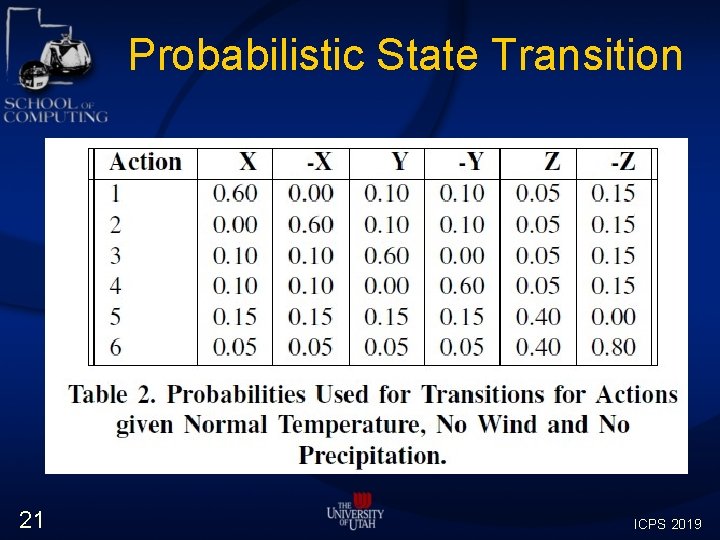 SCHOOL OF COMPUTING

Probabilistic State Transition

| Action | X | -X | Y | -Y | Z | -Z |
|---|---|---|---|---|---|---|
| 1 | 0.60 | 0.00 | 0.10 | 0.10 | 0.05 | 0.15 |
| 2 | 0.00 | 0.60 | 0.10 | 0.10 | 0.05 | 0.15 |
| 3 | 0.10 | 0.10 | 0.60 | 0.00 | 0.05 | 0.15 |
| 4 | 0.10 | 0.10 | 0.00 | 0.60 | 0.05 | 0.15 |
| 5 | 0.15 | 0.15 | 0.15 | 0.15 | 0.40 | 0.00 |
| 6 | 0.05 | 0.05 | 0.05 | 0.05 | 0.40 | 0.80 |

Table 2. Probabilities Used for Transitions for Actions given Normal Temperature, No Wind and No Precipitation.

21

THE UNIVERSITY OF UTAH

ICPS 2019